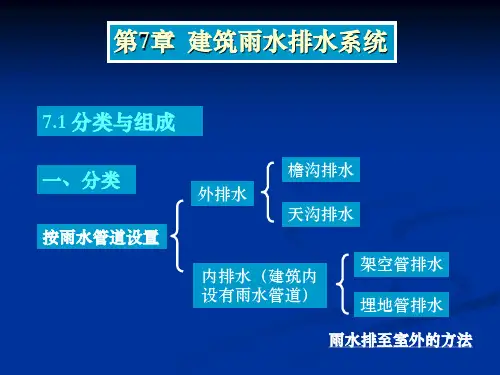 第7章 建筑雨水排水系统

7.1 分类与组成

一、分类

按雨水管道设置

外排水

檐沟排水

天沟排水

内排水（建筑内设有雨水管道）

架空管排水

埋地管排水

雨水排至室外的方法